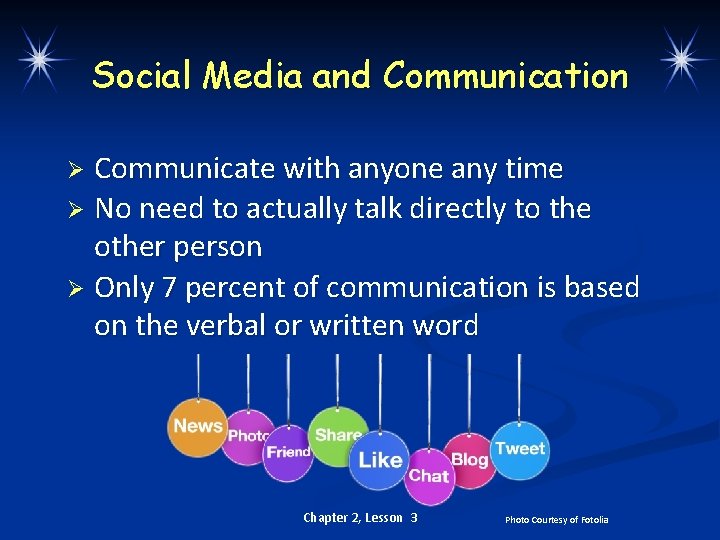 Social Media and Communication

➢ Communicate with anyone any time
➢ No need to actually talk directly to the other person
➢ Only 7 percent of communication is based on the verbal or written word

News Photo Friend Share Like Chat Blog Tweet

Chapter 2, Lesson 3

Photo Courtesy of Fotolia